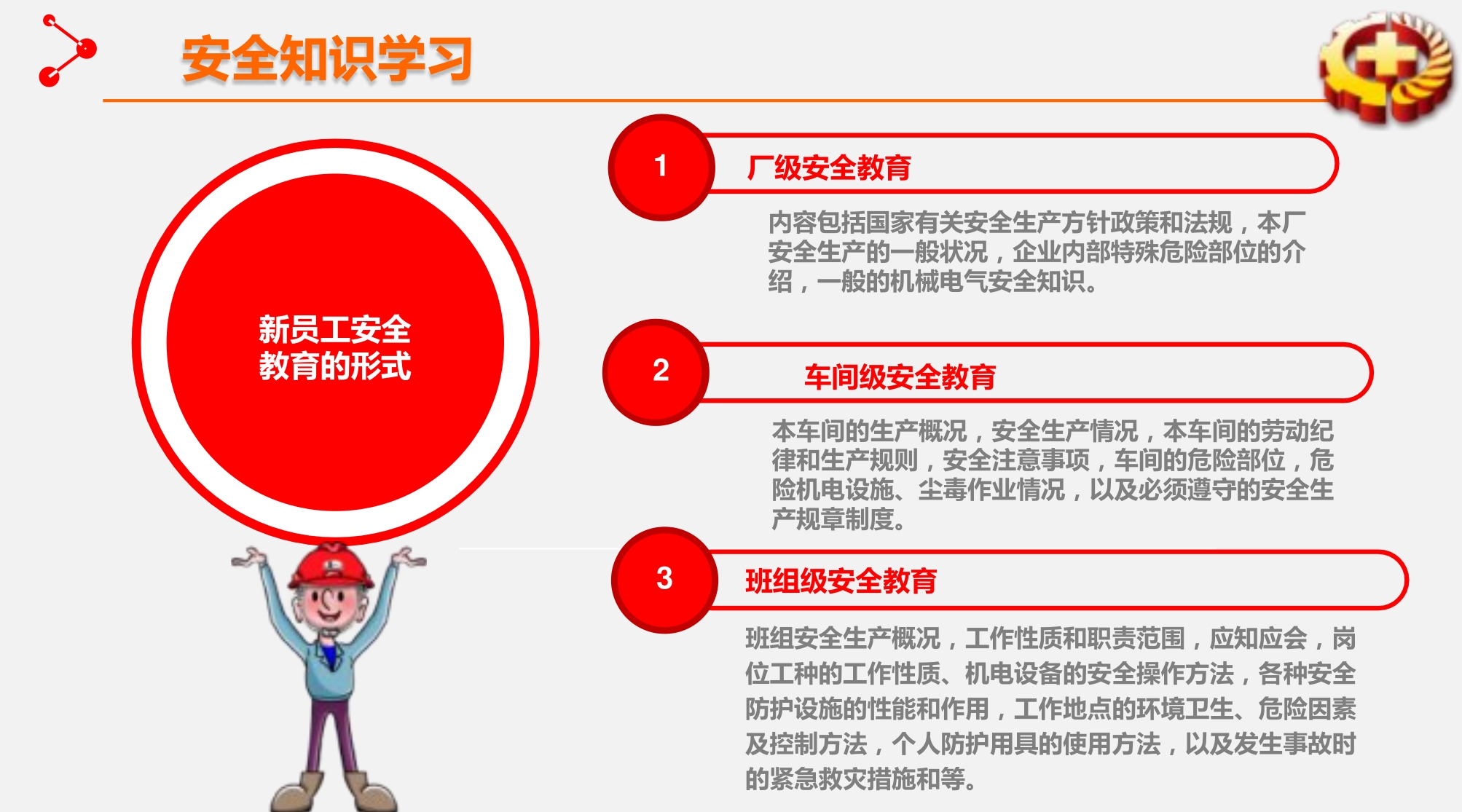 安全知识学习

新员工安全教育的形式

1
厂级安全教育
内容包括国家有关安全生产方针政策和法规，本厂安全生产的一般状况，企业内部特殊危险部位的介绍，一般的机械电气安全知识。

2
车间级安全教育
本车间的生产概况，安全生产情况，本车间的劳动纪律和生产规则，安全注意事项，车间的危险部位，危险机电设施、尘毒作业情况，以及必须遵守的安全生产规章制度。

3
班组级安全教育
班组安全生产概况，工作性质和职责范围，应知应会，岗位工种的工作性质、机电设备的安全操作方法，各种安全防护设施的性能和作用，工作地点的环境卫生、危险因素及控制方法，个人防护用具的使用方法，以及发生事故时的紧急救灾措施和等。